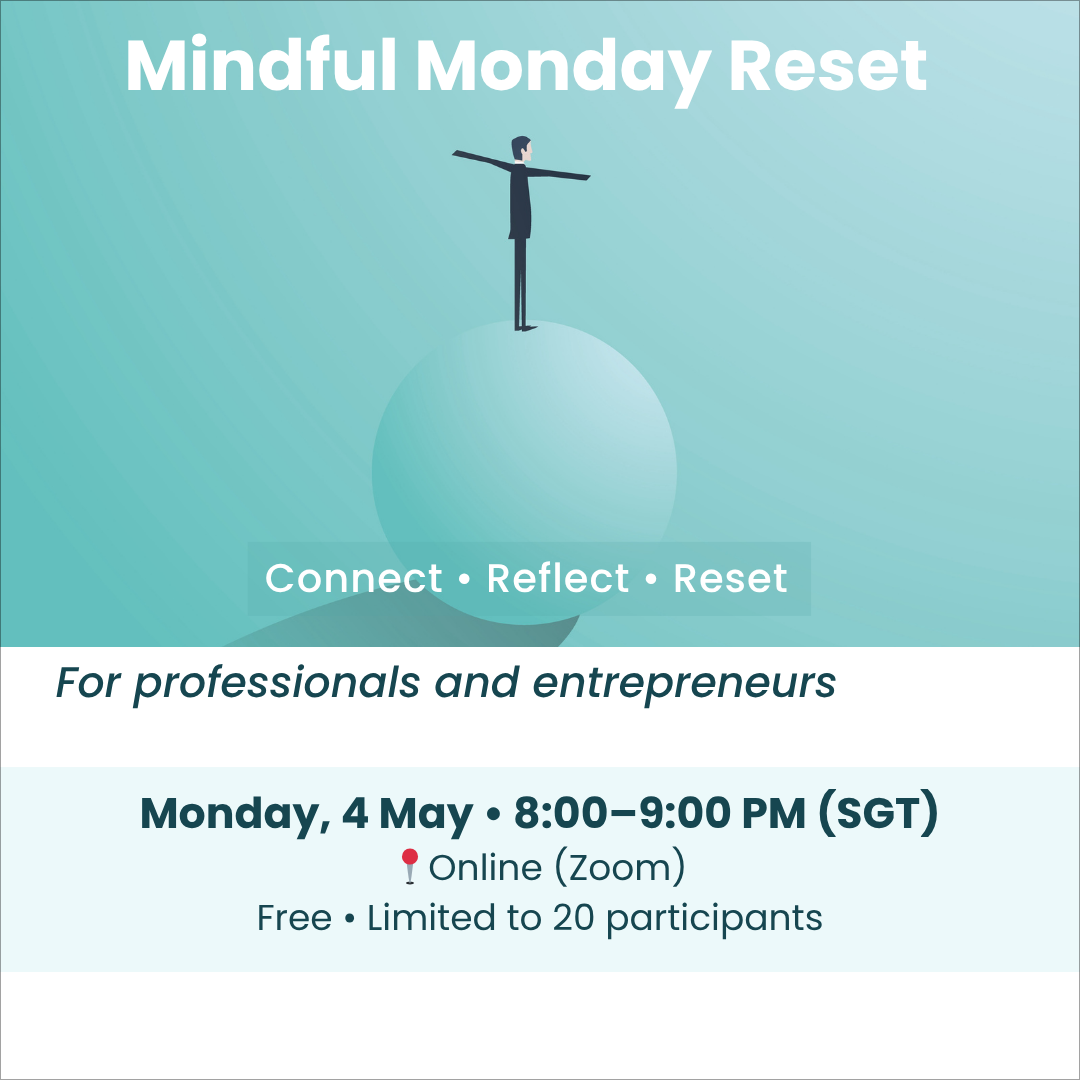 Mindful Monday Reset

Connect • Reflect • Reset

For professionals and entrepreneurs

Monday, 4 May • 8:00–9:00 PM (SGT)
📍Online (Zoom)
Free • Limited to 20 participants